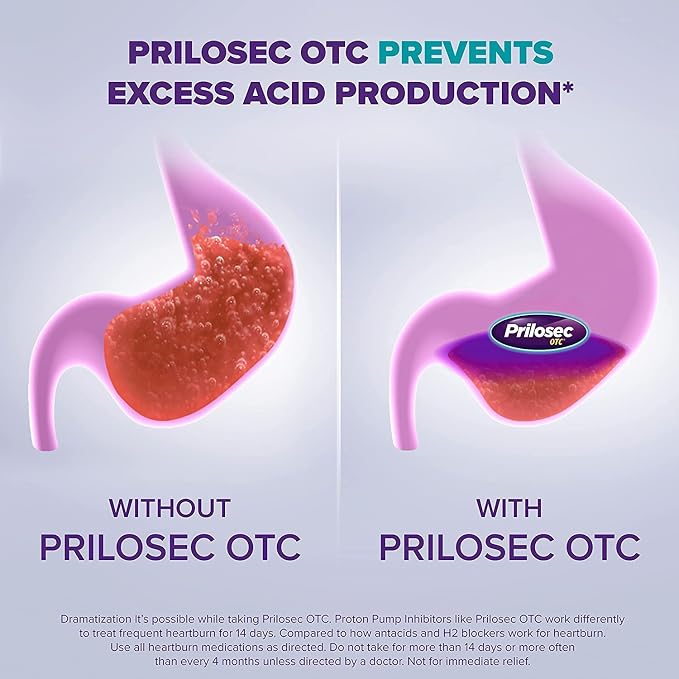 PRILOSEC OTC PREVENTS EXCESS ACID PRODUCTION*

Prilosec OTC

WITHOUT
PRILOSEC OTC

WITH
PRILOSEC OTC

Dramatization It's possible while taking Prilosec OTC. Proton Pump Inhibitors like Prilosec OTC work differently to treat frequent heartburn for 14 days. Compared to how antacids and H2 blockers work for heartburn. Use all heartburn medications as directed. Do not take for more than 14 days or more often than every 4 months unless directed by a doctor. Not for immediate relief.